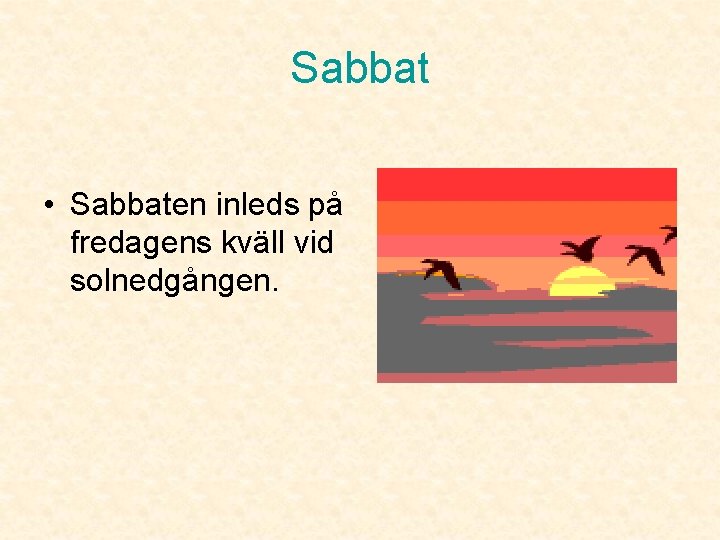 Sabbat

• Sabbaten inleds på fredagens kväll vid solnedgången.